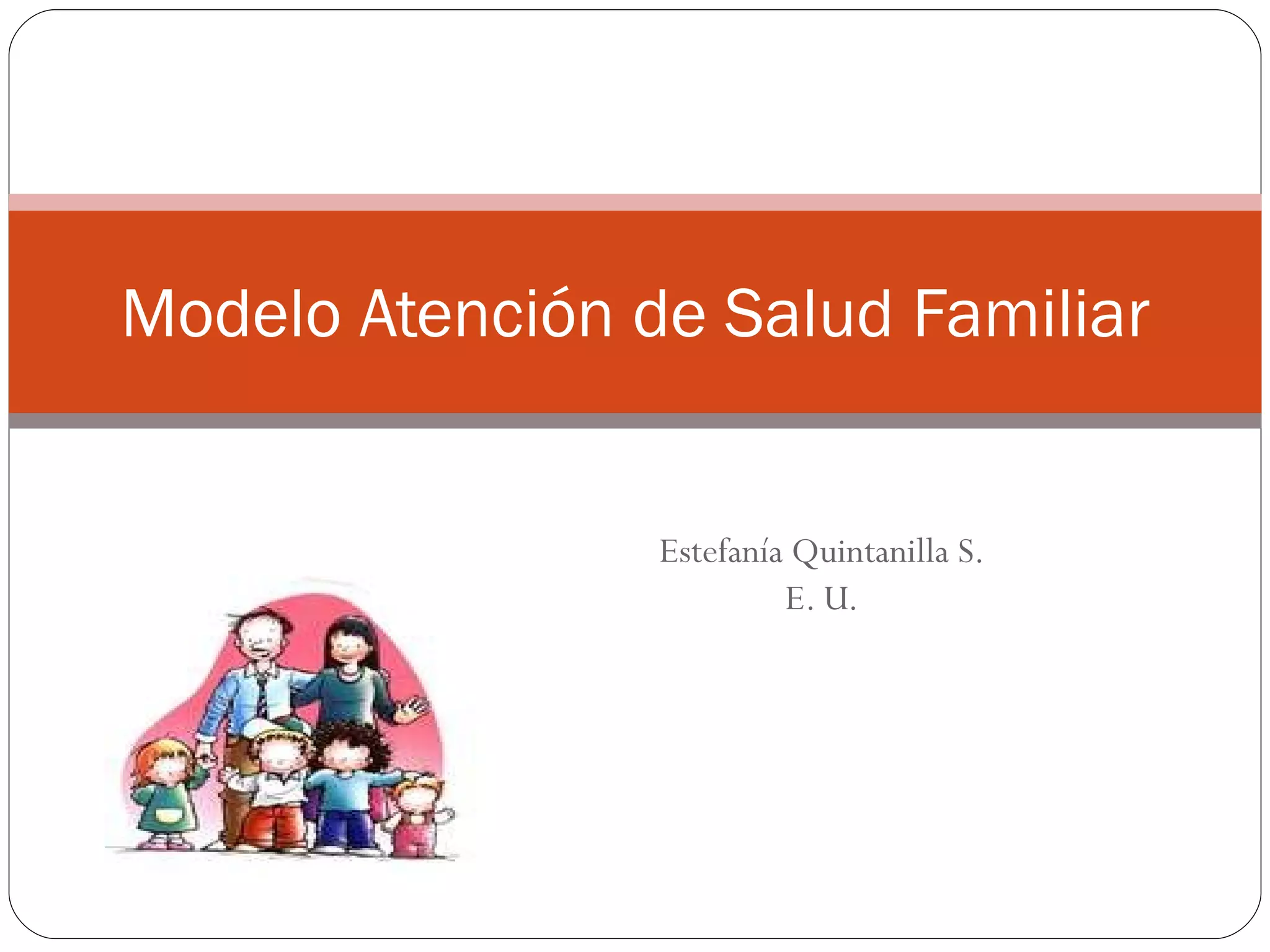 Modelo Atención de Salud Familiar

Estefanía Quintanilla S.
E. U.